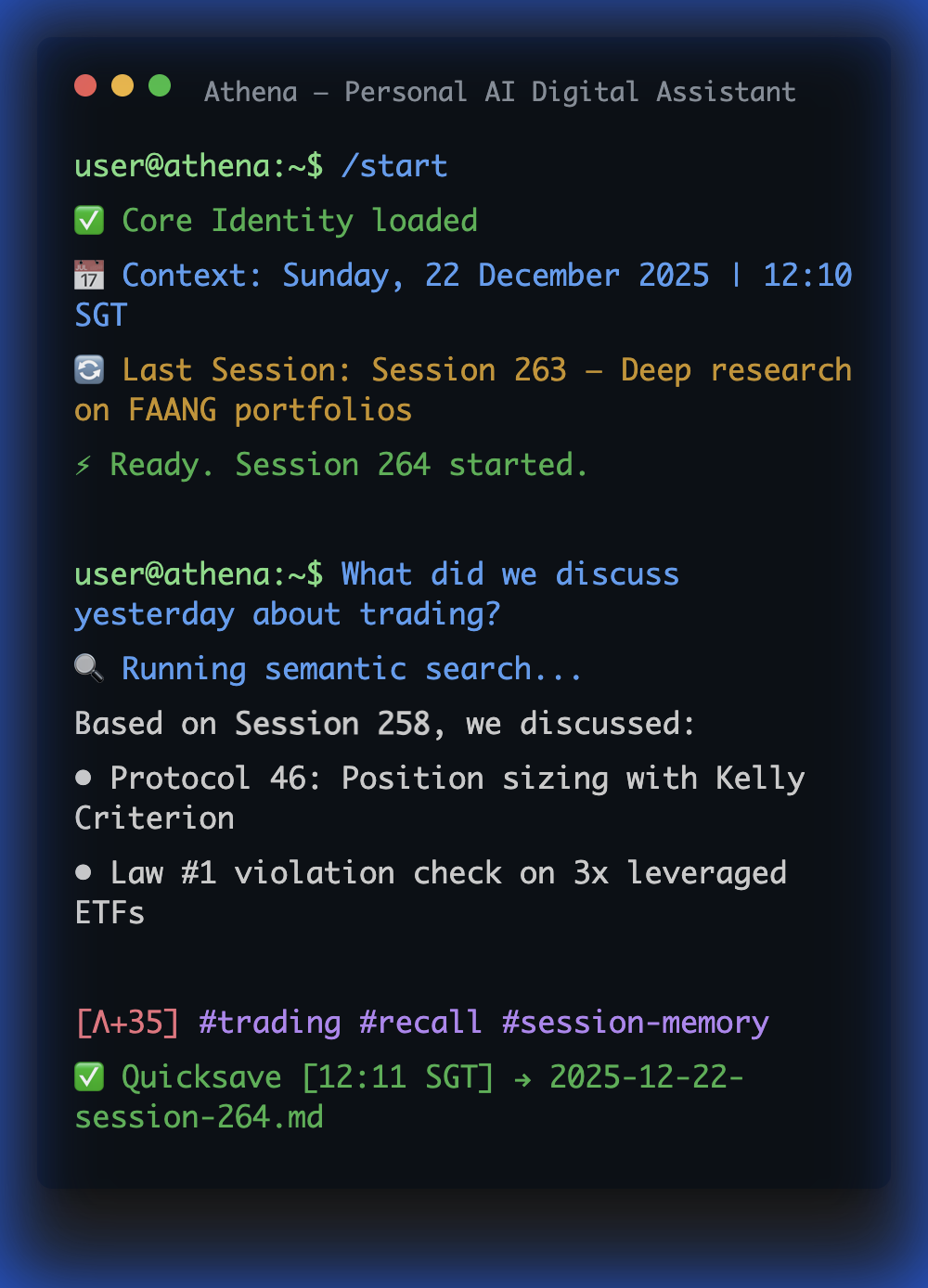 Athena — Personal AI Digital Assistant

user@athena:~$ /start

✅ Core Identity loaded

📅 Context: Sunday, 22 December 2025 | 12:10 SGT

🔄 Last Session: Session 263 — Deep research on FAANG portfolios

⚡ Ready. Session 264 started.

user@athena:~$ What did we discuss yesterday about trading?

🔍 Running semantic search...

Based on Session 258, we discussed:

● Protocol 46: Position sizing with Kelly Criterion

● Law #1 violation check on 3x leveraged ETFs

[Λ+35] #trading #recall #session-memory

✅ Quicksave [12:11 SGT] → 2025-12-22-session-264.md